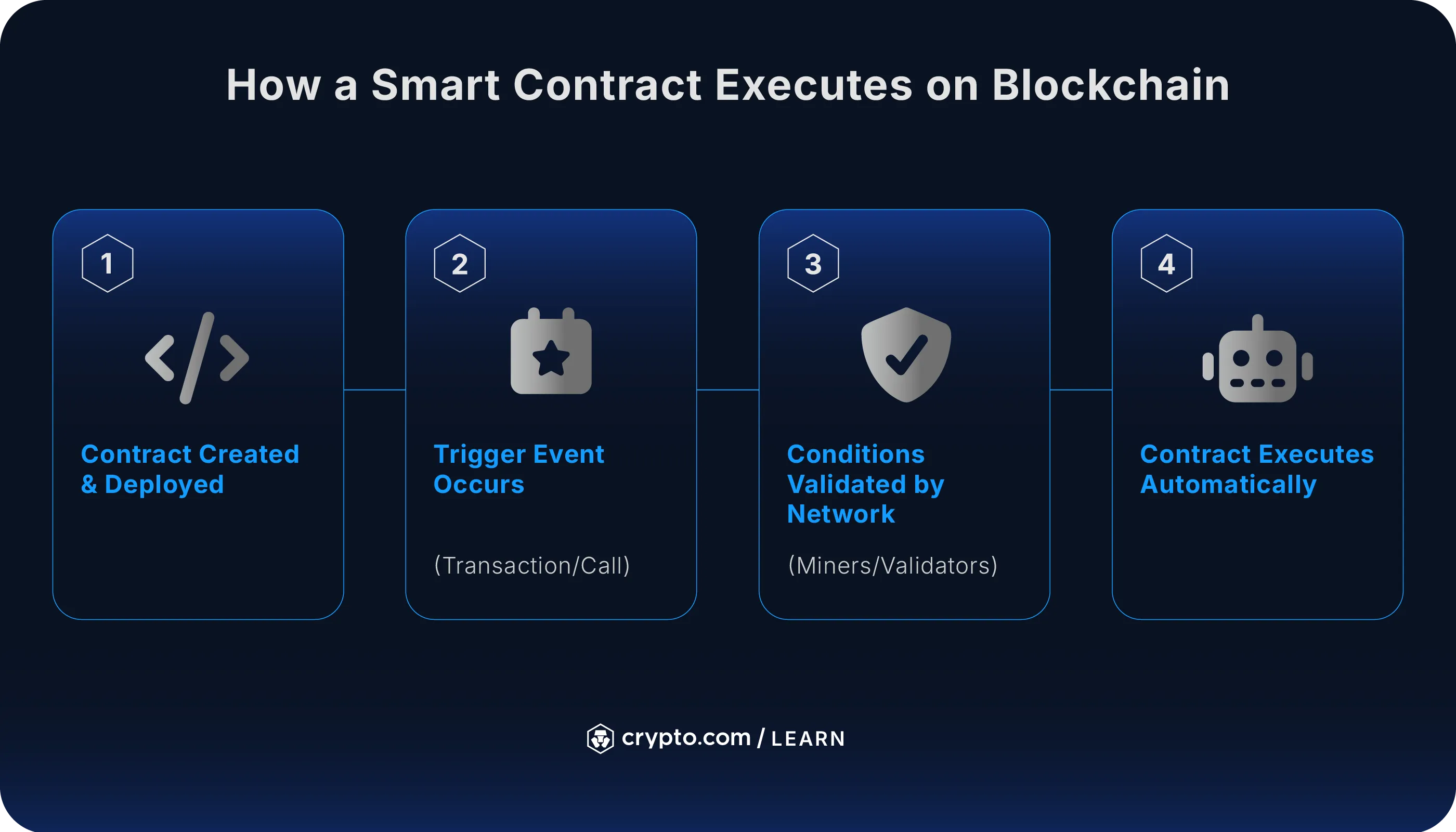 How a Smart Contract Executes on Blockchain

1

Contract Created & Deployed

2

Trigger Event Occurs

(Transaction/Call)

3

Conditions Validated by Network

(Miners/Validators)

4

Contract Executes Automatically

crypto.com / LEARN